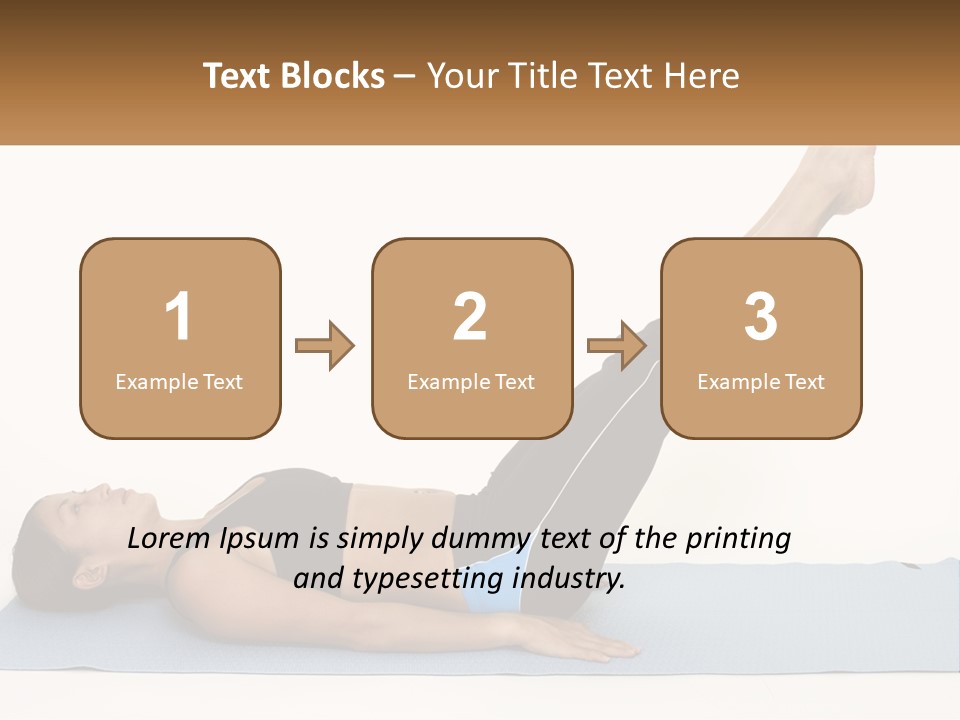 Text Blocks – Your Title Text Here

1
Example Text

2
Example Text

3
Example Text

Lorem Ipsum is simply dummy text of the printing and typesetting industry.